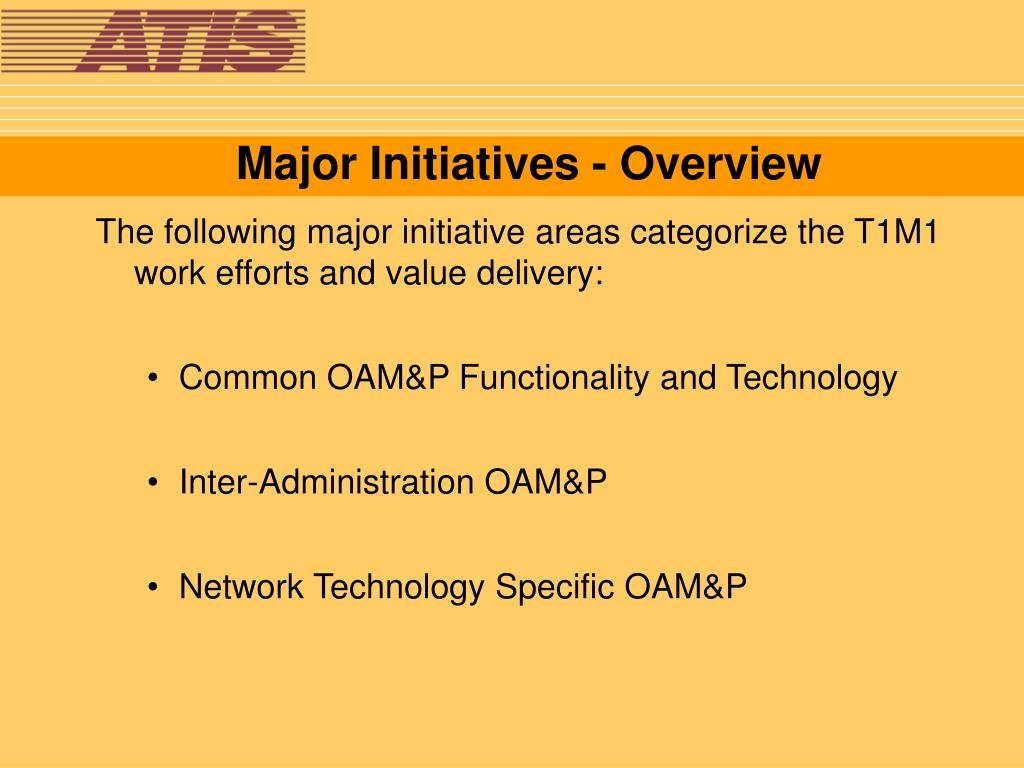 ATIS

Major Initiatives - Overview

The following major initiative areas categorize the T1M1 work efforts and value delivery:

• Common OAM&P Functionality and Technology

• Inter-Administration OAM&P

• Network Technology Specific OAM&P